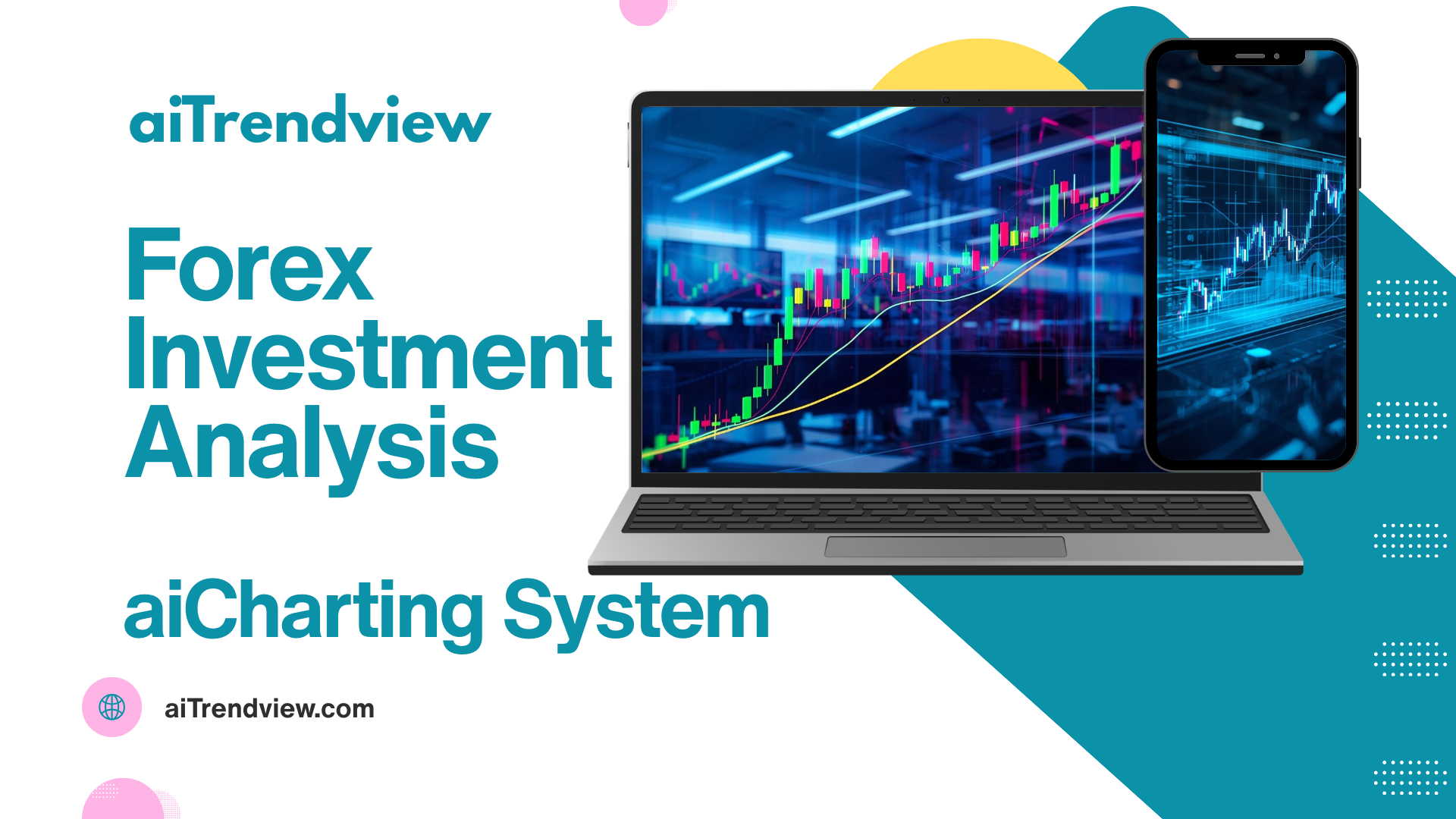 aiTrendview

Forex Investment Analysis

aiCharting System

aiTrendview.com